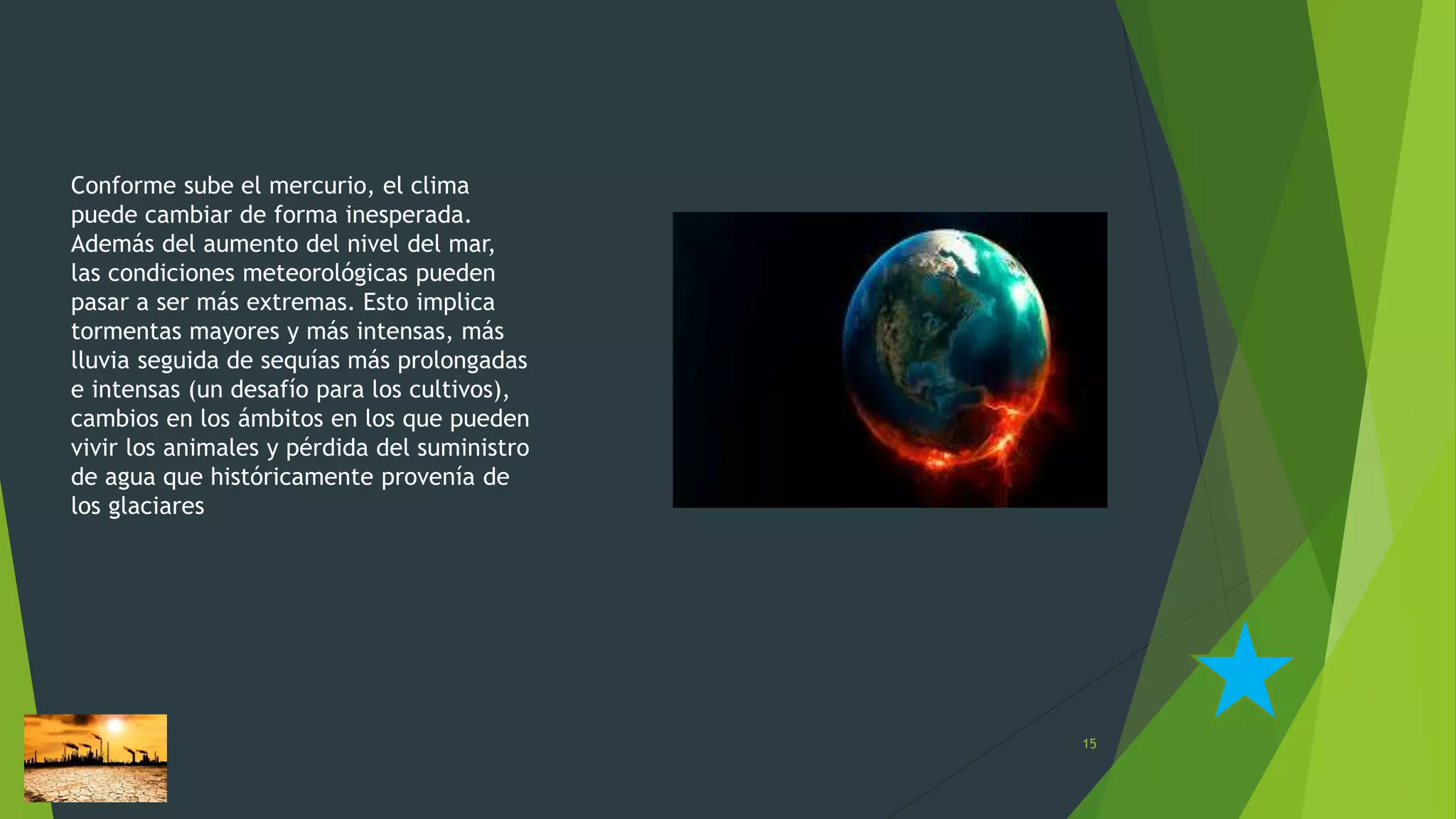 Conforme sube el mercurio, el clima puede cambiar de forma inesperada. Además del aumento del nivel del mar, las condiciones meteorológicas pueden pasar a ser más extremas. Esto implica tormentas mayores y más intensas, más lluvia seguida de sequías más prolongadas e intensas (un desafío para los cultivos), cambios en los ámbitos en los que pueden vivir los animales y pérdida del suministro de agua que históricamente provenía de los glaciares

15